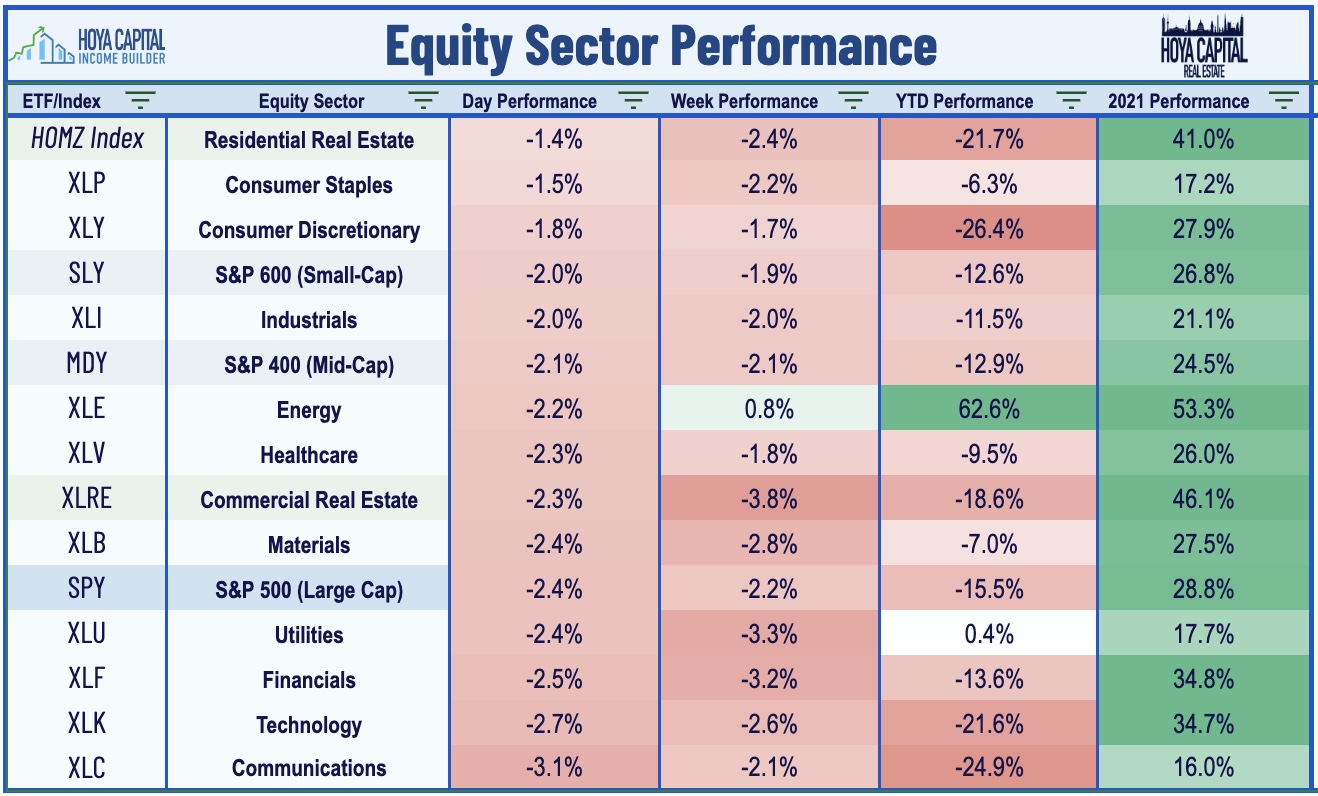 HOYA CAPITAL INCOME BUILDER

Equity Sector Performance

HOYA CAPITAL REAL ESTATE

| ETF/Index | Equity Sector | Day Performance | Week Performance | YTD Performance | 2021 Performance |
|---|---|---|---|---|---|
| HOMZ Index | Residential Real Estate | -1.4% | -2.4% | -21.7% | 41.0% |
| XLP | Consumer Staples | -1.5% | -2.2% | -6.3% | 17.2% |
| XLY | Consumer Discretionary | -1.8% | -1.7% | -26.4% | 27.9% |
| SLY | S&P 600 (Small-Cap) | -2.0% | -1.9% | -12.6% | 26.8% |
| XLI | Industrials | -2.0% | -2.0% | -11.5% | 21.1% |
| MDY | S&P 400 (Mid-Cap) | -2.1% | -2.1% | -12.9% | 24.5% |
| XLE | Energy | -2.2% | 0.8% | 62.6% | 53.3% |
| XLV | Healthcare | -2.3% | -1.8% | -9.5% | 26.0% |
| XLRE | Commercial Real Estate | -2.3% | -3.8% | -18.6% | 46.1% |
| XLB | Materials | -2.4% | -2.8% | -7.0% | 27.5% |
| SPY | S&P 500 (Large Cap) | -2.4% | -2.2% | -15.5% | 28.8% |
| XLU | Utilities | -2.4% | -3.3% | 0.4% | 17.7% |
| XLF | Financials | -2.5% | -3.2% | -13.6% | 34.8% |
| XLK | Technology | -2.7% | -2.6% | -21.6% | 34.7% |
| XLC | Communications | -3.1% | -2.1% | -24.9% | 16.0% |